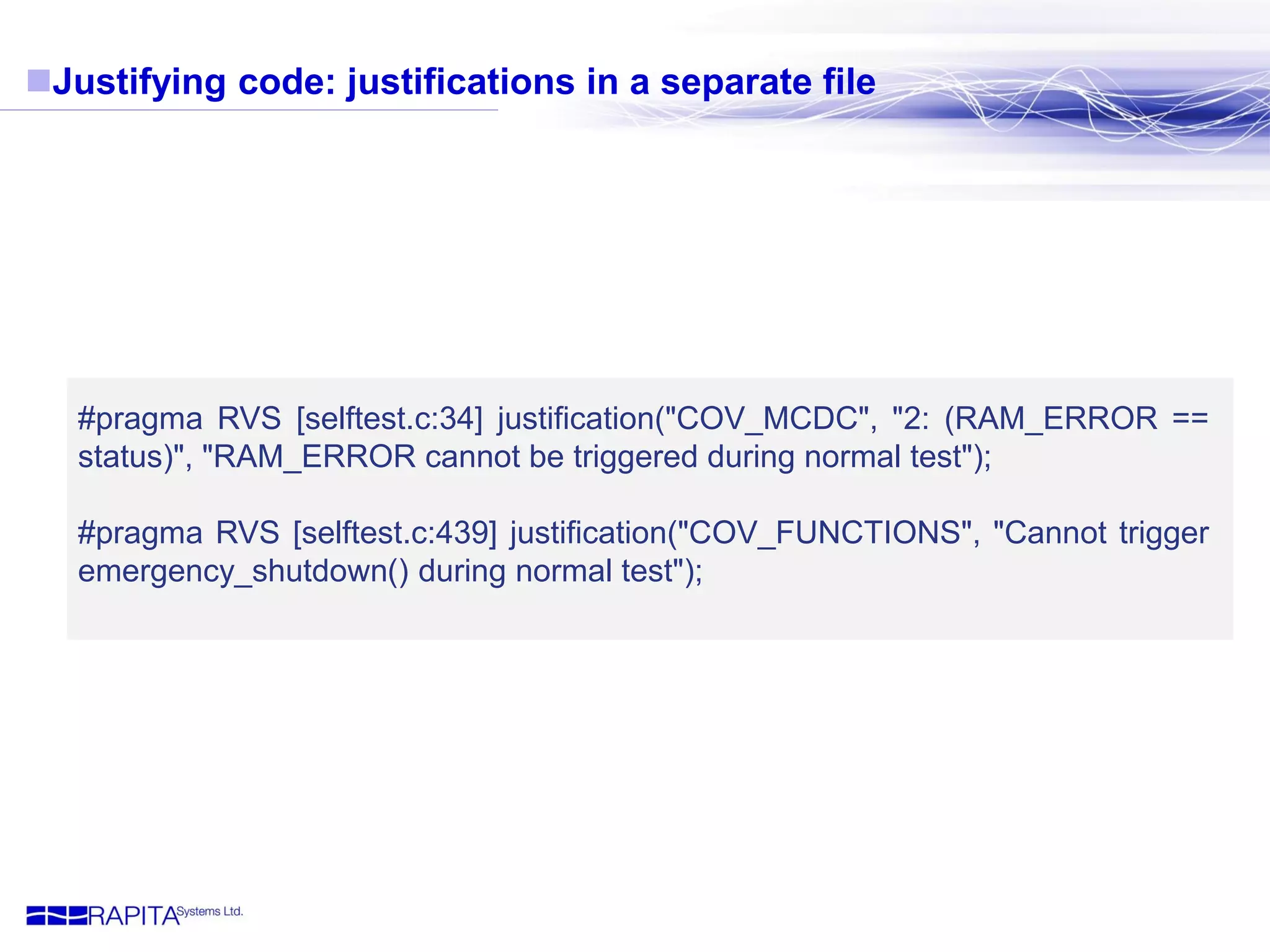 Justifying code: justifications in a separate file

#pragma RVS [selftest.c:34] justification("COV_MCDC", "2: (RAM_ERROR == status)", "RAM_ERROR cannot be triggered during normal test");

#pragma RVS [selftest.c:439] justification("COV_FUNCTIONS", "Cannot trigger emergency_shutdown() during normal test");

RAPITA Systems Ltd.